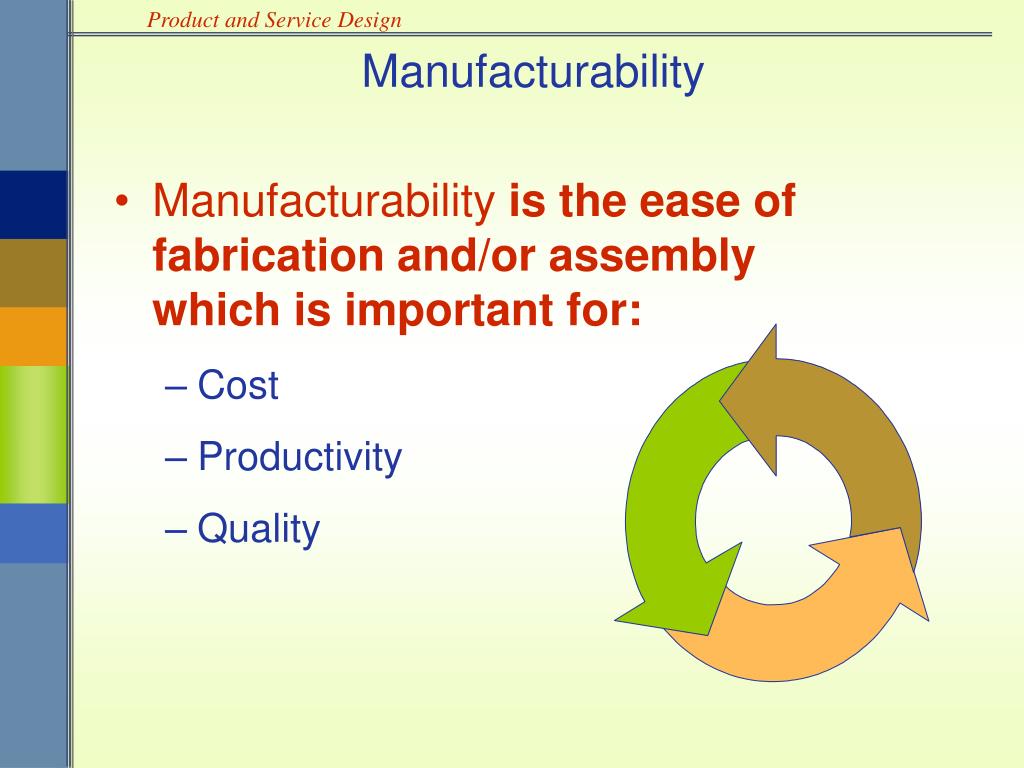 Product and Service Design

Manufacturability

• Manufacturability is the ease of fabrication and/or assembly which is important for:

– Cost

– Productivity

– Quality